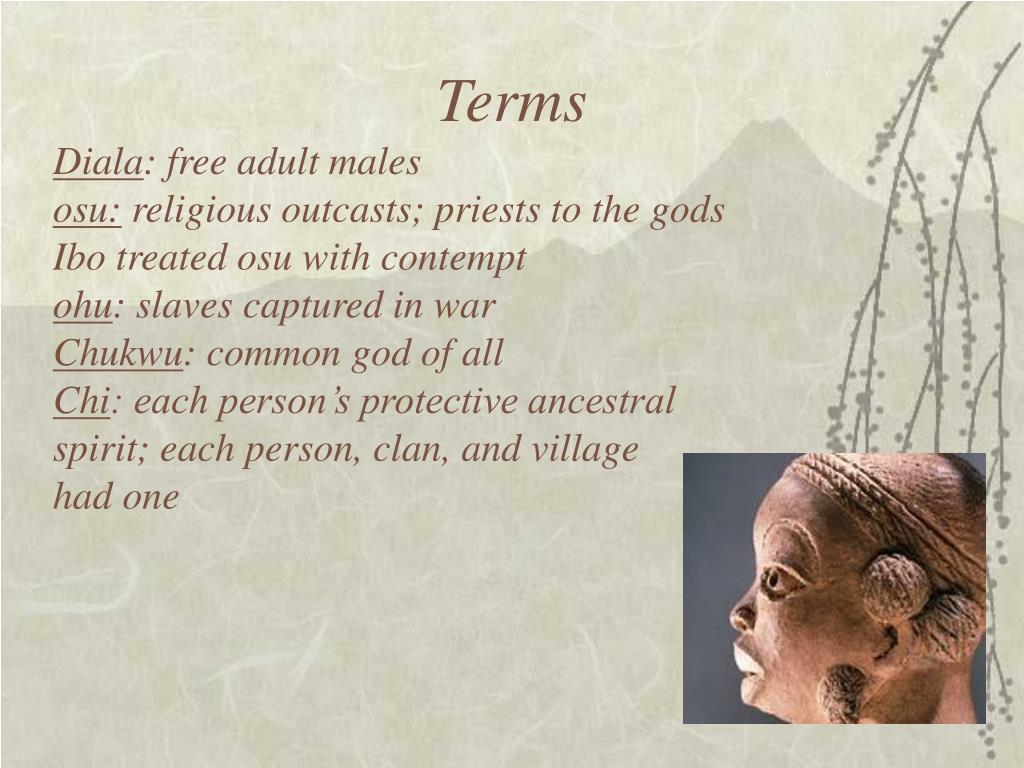 Terms

Diala: free adult males
osu: religious outcasts; priests to the gods
Ibo treated osu with contempt
ohu: slaves captured in war
Chukwu: common god of all
Chi: each person's protective ancestral spirit; each person, clan, and village had one